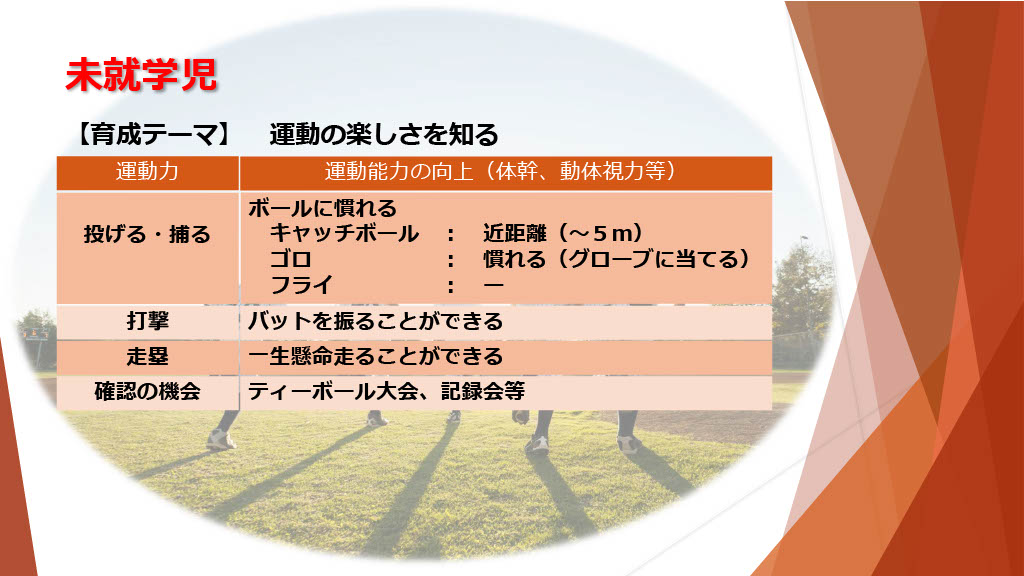 未就学児

【育成テーマ】　運動の楽しさを知る

| 運動力 | 運動能力の向上（体幹、動体視力等） |
|---|---|
| 投げる・捕る | ボールに慣れる<br>キャッチボール　：　近距離（～５ｍ）<br>ゴロ　：　慣れる（グローブに当てる）<br>フライ　：　ー |
| 打撃 | バットを振ることができる |
| 走塁 | 一生懸命走ることができる |
| 確認の機会 | ティーボール大会、記録会等 |